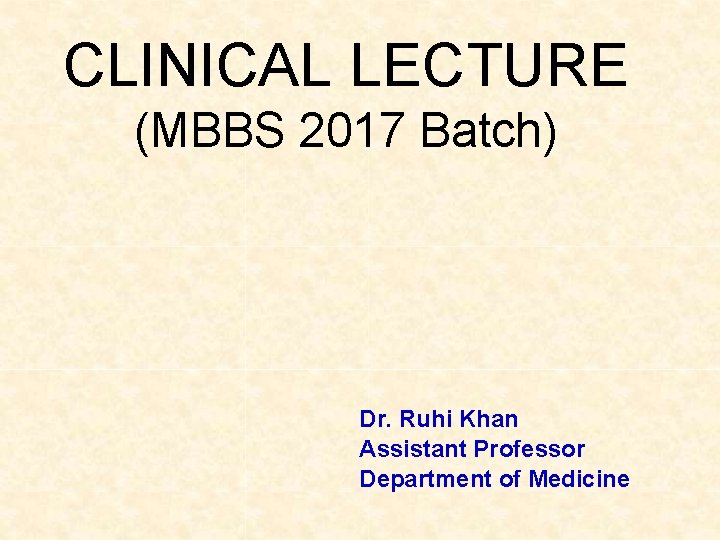 CLINICAL LECTURE
(MBBS 2017 Batch)

Dr. Ruhi Khan
Assistant Professor
Department of Medicine